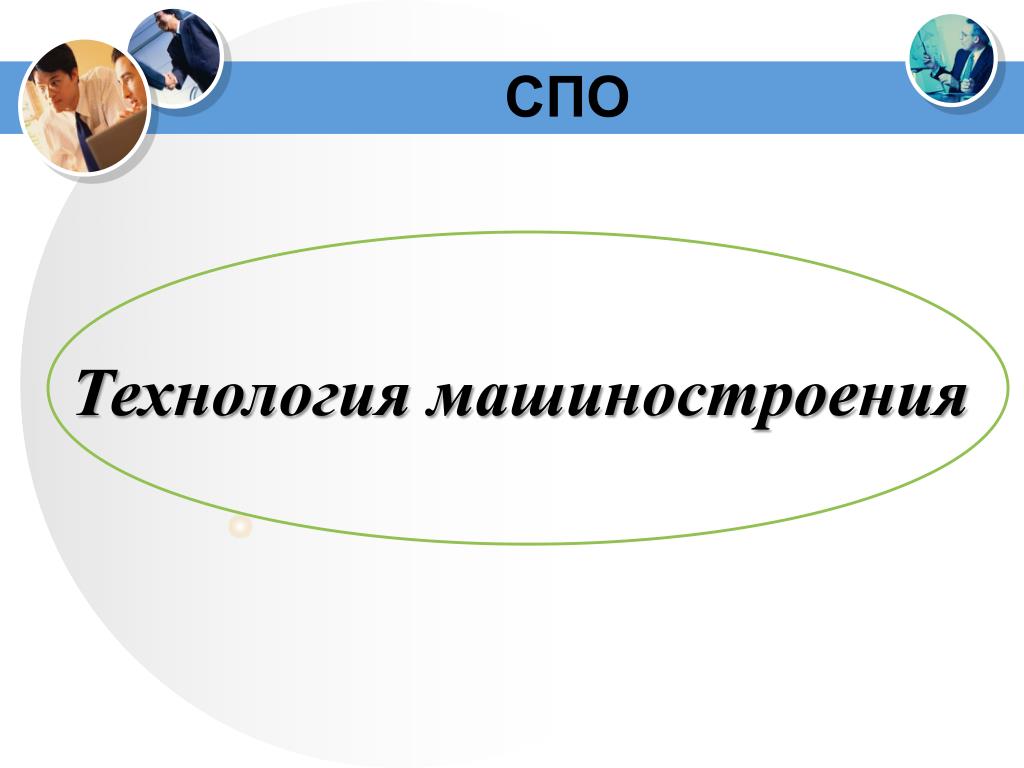 СПО

Технология машиностроения